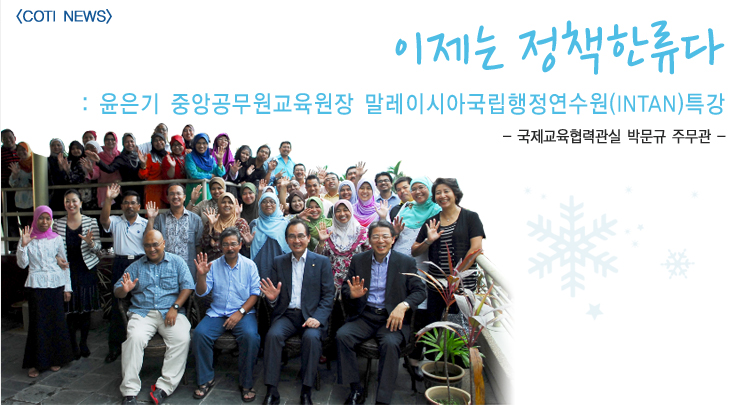 〈COTI NEWS〉

이제는 정책한류다

: 윤은기 중앙공무원교육원장 말레이시아국립행정연수원(INTAN)특강

– 국제교육협력관실 박문규 주무관 –